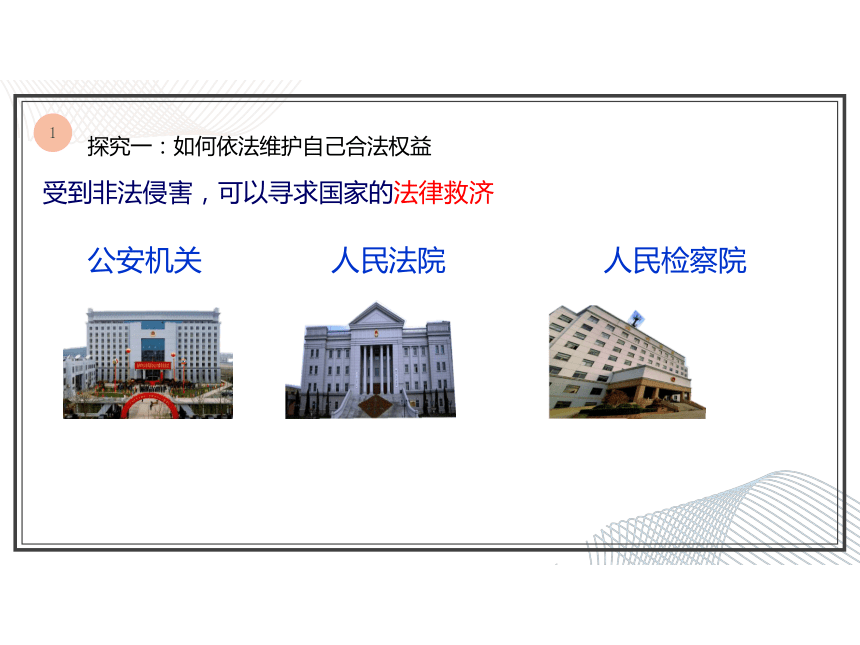 1

探究一：如何依法维护自己合法权益

受到非法侵害，可以寻求国家的法律救济

公安机关

人民法院

人民检察院